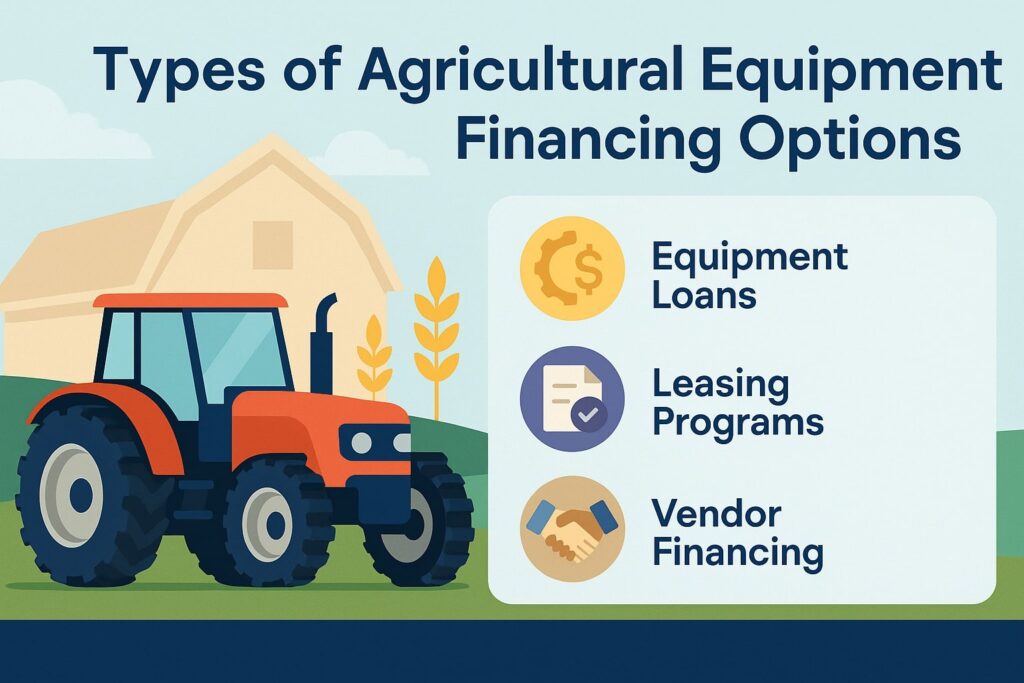 Types of Agricultural Equipment Financing Options

$

Equipment Loans

Leasing Programs

Vendor Financing